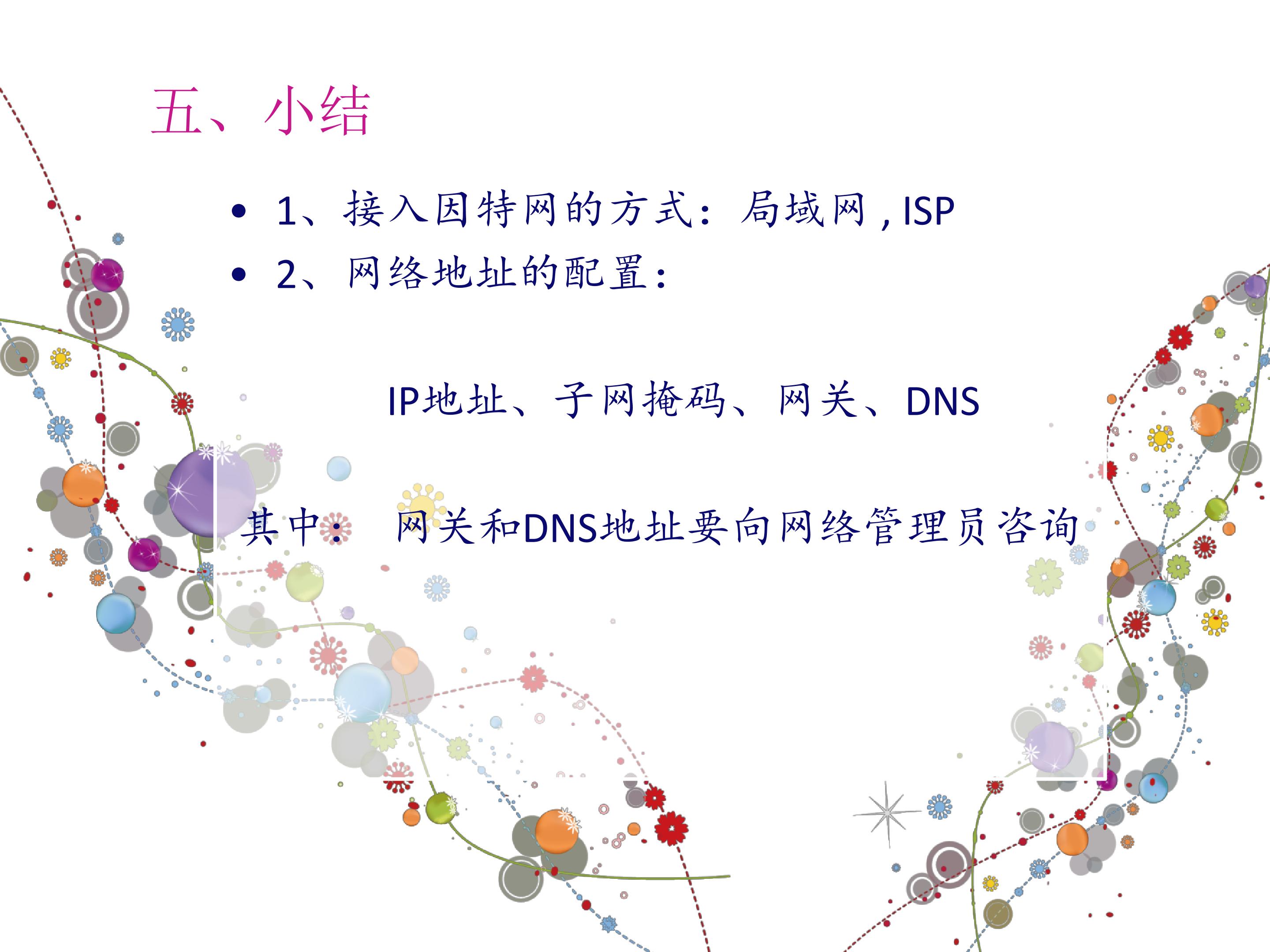 五、小结

• 1、接入因特网的方式：局域网，ISP
• 2、网络地址的配置：

IP地址、子网掩码、网关、DNS

其中：  网关和DNS地址要向网络管理员咨询